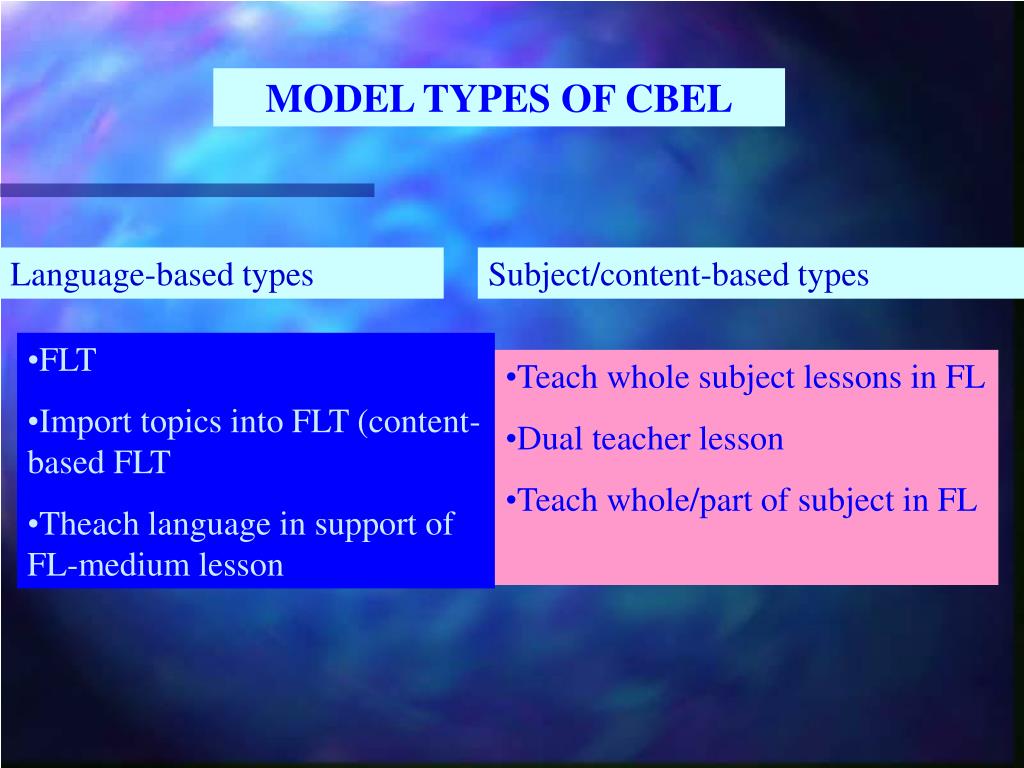 MODEL TYPES OF CBEL

Language-based types

•FLT

•Import topics into FLT (content-based FLT

•Theach language in support of FL-medium lesson

Subject/content-based types

•Teach whole subject lessons in FL

•Dual teacher lesson

•Teach whole/part of subject in FL